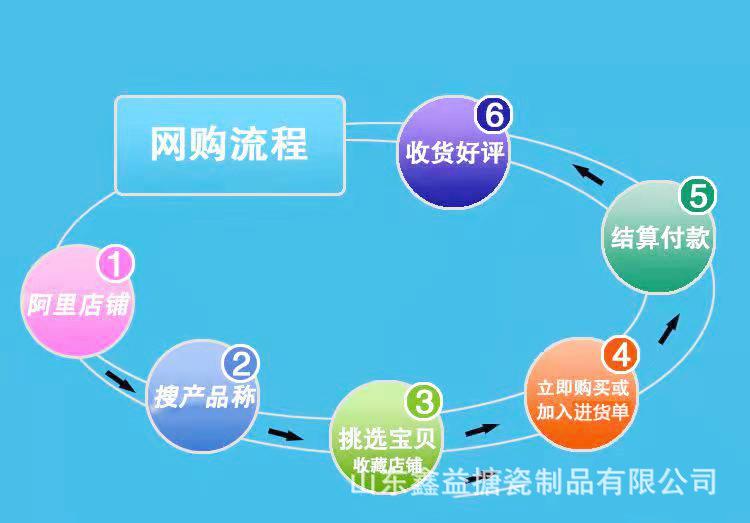 网购流程

1
阿里店铺

2
搜产品称

3
挑选宝贝
收藏店铺

4
立即购买或
加入进货单

5
结算付款

6
收货好评

山东鑫益搪瓷制品有限公司